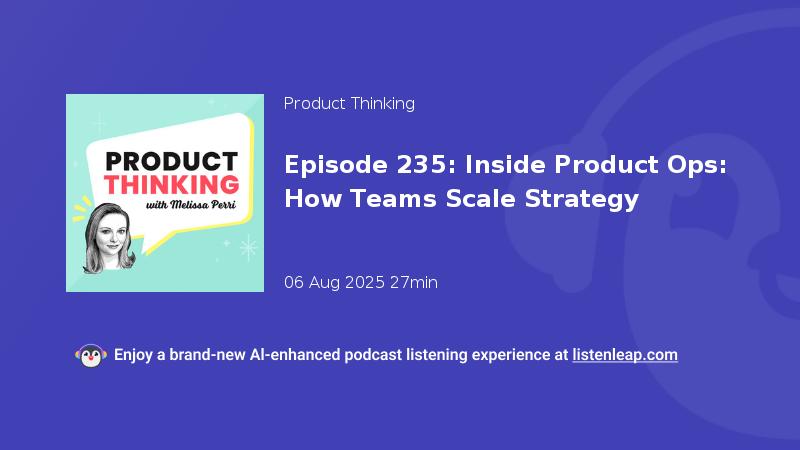 PRODUCT THINKING
with Melissa Perri

Product Thinking

Episode 235: Inside Product Ops: How Teams Scale Strategy

06 Aug 2025 27min

Enjoy a brand-new AI-enhanced podcast listening experience at listenleap.com